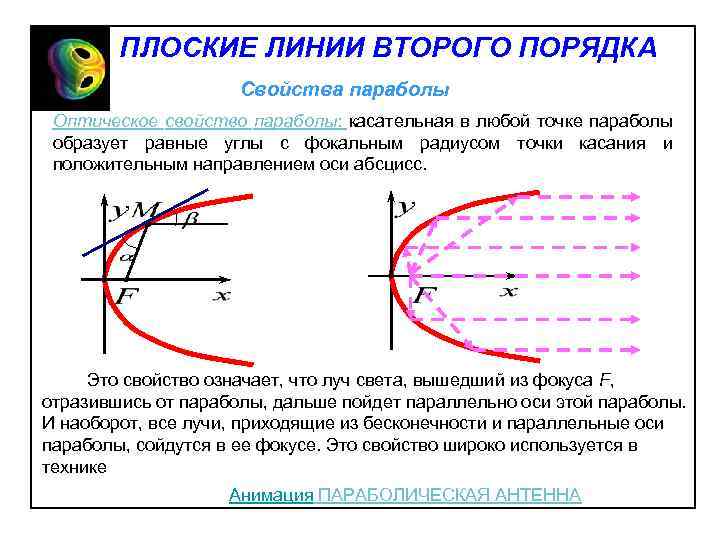 ПЛОСКИЕ ЛИНИИ ВТОРОГО ПОРЯДКА

Свойства параболы

Оптическое свойство параболы: касательная в любой точке параболы образует равные углы с фокальным радиусом точки касания и положительным направлением оси абсцисс.

$y$ $M$ $\beta$ $\alpha$ $F$ $x$

$y$ $F$ $x$

Это свойство означает, что луч света, вышедший из фокуса $F$, отразившись от параболы, дальше пойдет параллельно оси этой параболы. И наоборот, все лучи, приходящие из бесконечности и параллельные оси параболы, сойдутся в ее фокусе. Это свойство широко используется в технике

Анимация ПАРАБОЛИЧЕСКАЯ АНТЕННА